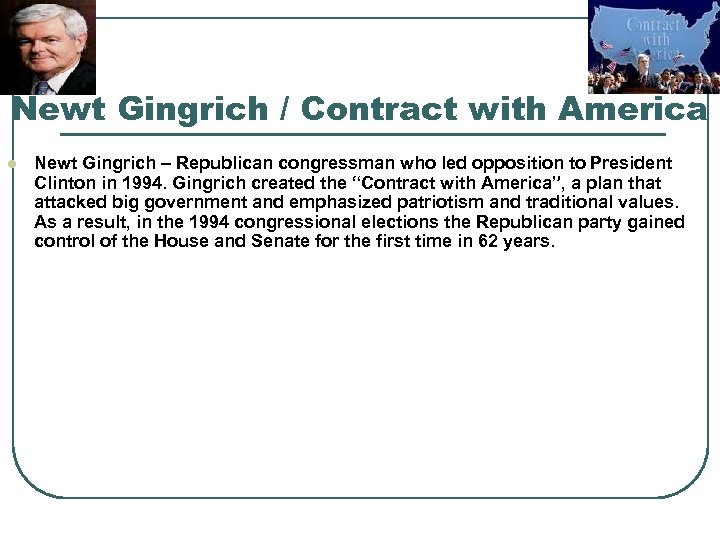 Contract with America

Newt Gingrich / Contract with America

Newt Gingrich – Republican congressman who led opposition to President Clinton in 1994. Gingrich created the "Contract with America", a plan that attacked big government and emphasized patriotism and traditional values. As a result, in the 1994 congressional elections the Republican party gained control of the House and Senate for the first time in 62 years.